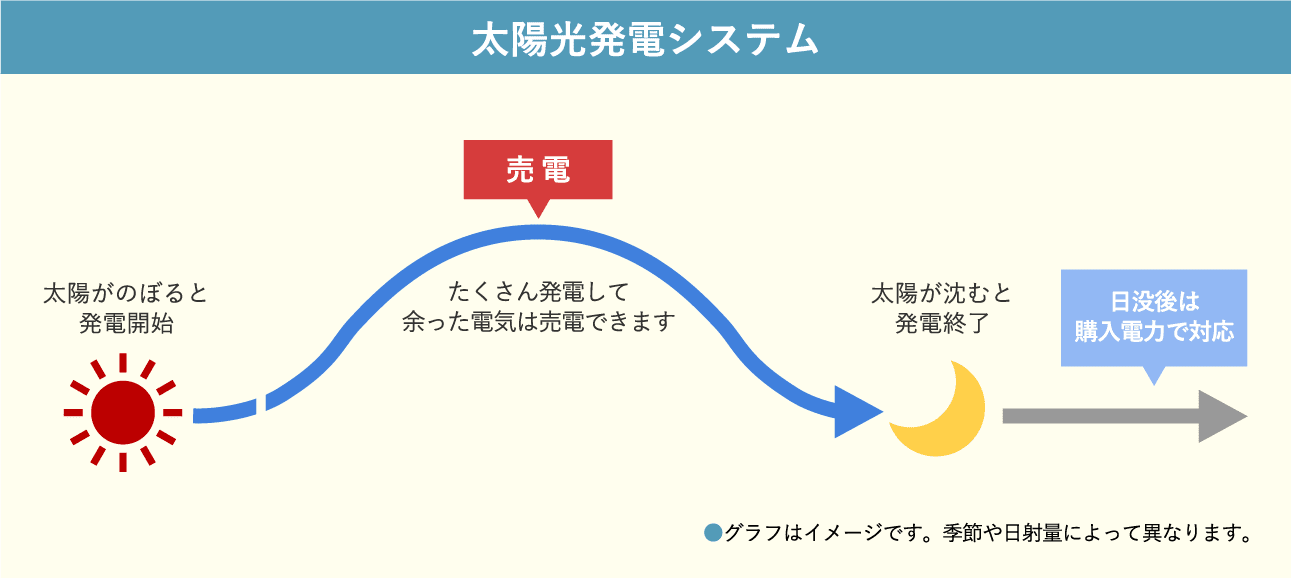 太陽光発電システム

売電

太陽がのぼると
発電開始

たくさん発電して
余った電気は売電できます

太陽が沈むと
発電終了

日没後は
購入電力で対応

●グラフはイメージです。季節や日射量によって異なります。